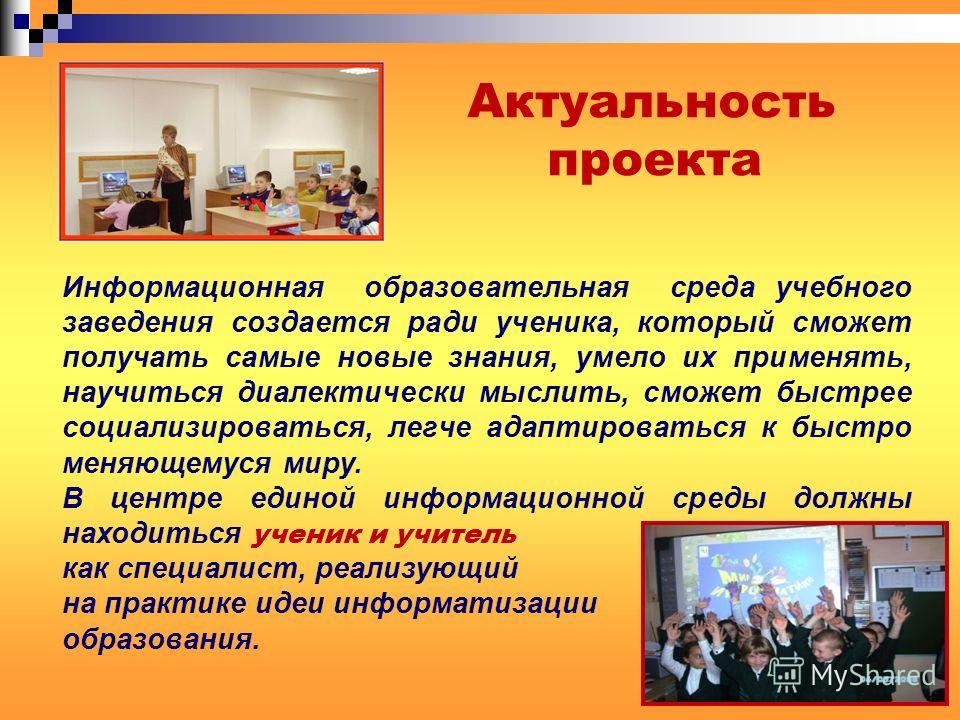 Актуальность проекта

Информационная образовательная среда учебного заведения создается ради ученика, который сможет получать самые новые знания, умело их применять, научиться диалектически мыслить, сможет быстрее социализироваться, легче адаптироваться к быстро меняющемуся миру.
В центре единой информационной среды должны находиться ученик и учитель как специалист, реализующий на практике идеи информатизации образования.

MyShared